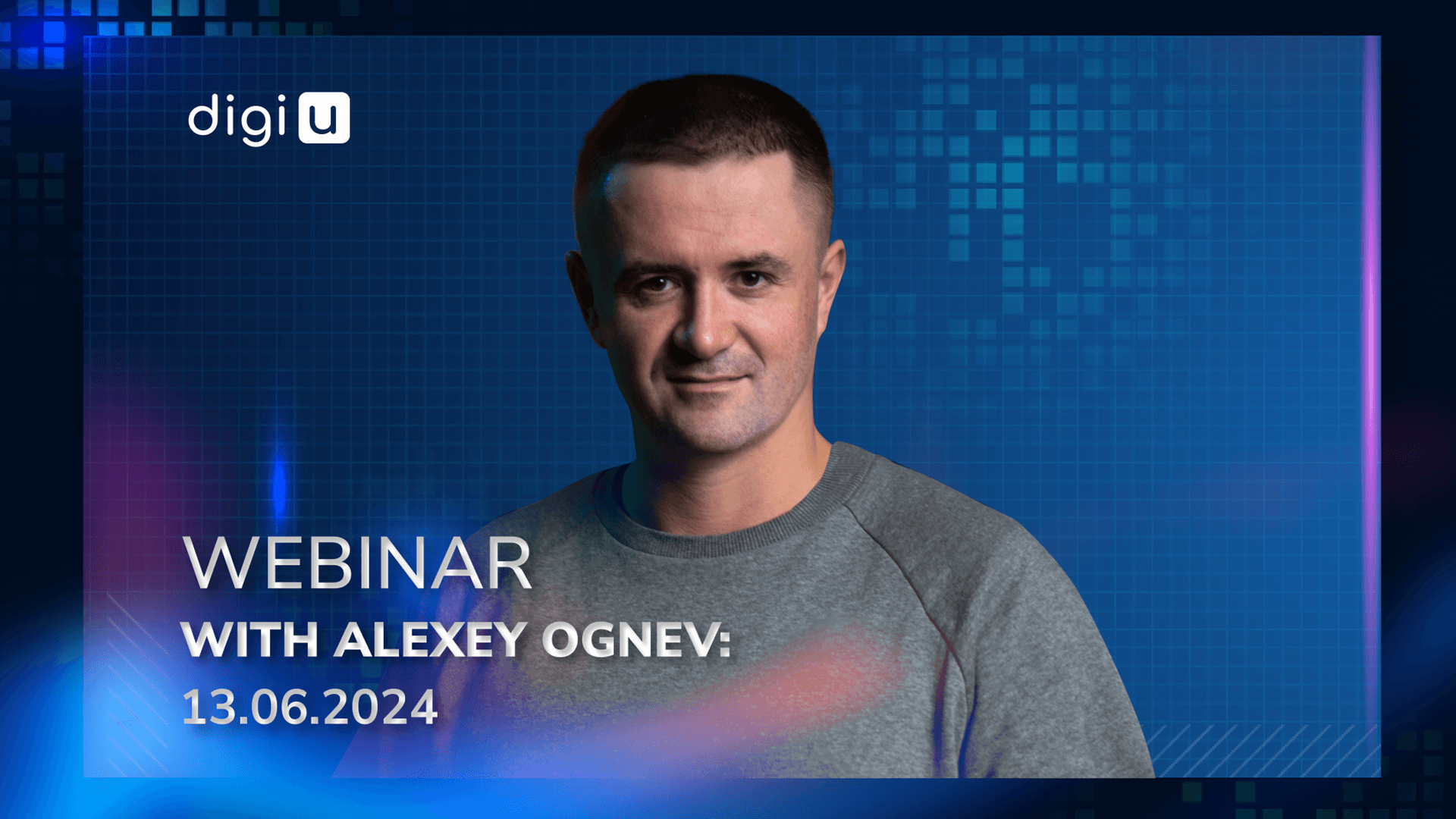 digi u

WEBINAR
WITH ALEXEY OGNEV:
13.06.2024